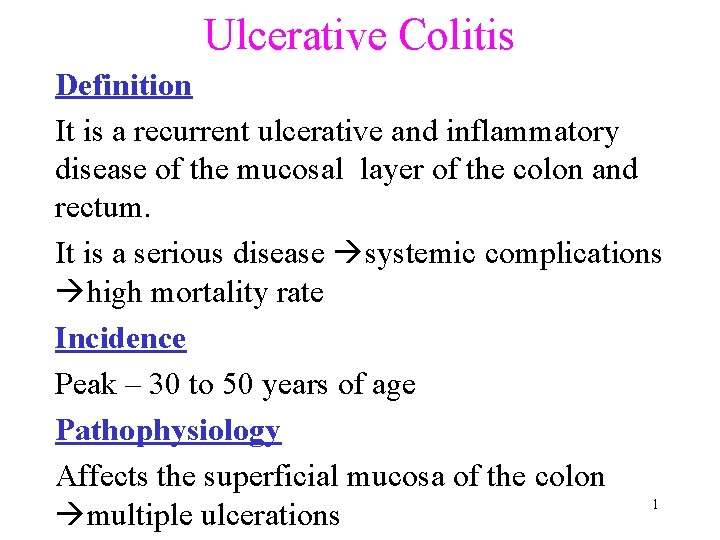 Ulcerative Colitis

Definition

It is a recurrent ulcerative and inflammatory disease of the mucosal layer of the colon and rectum.

It is a serious disease →systemic complications →high mortality rate

Incidence

Peak – 30 to 50 years of age

Pathophysiology

Affects the superficial mucosa of the colon →multiple ulcerations

1